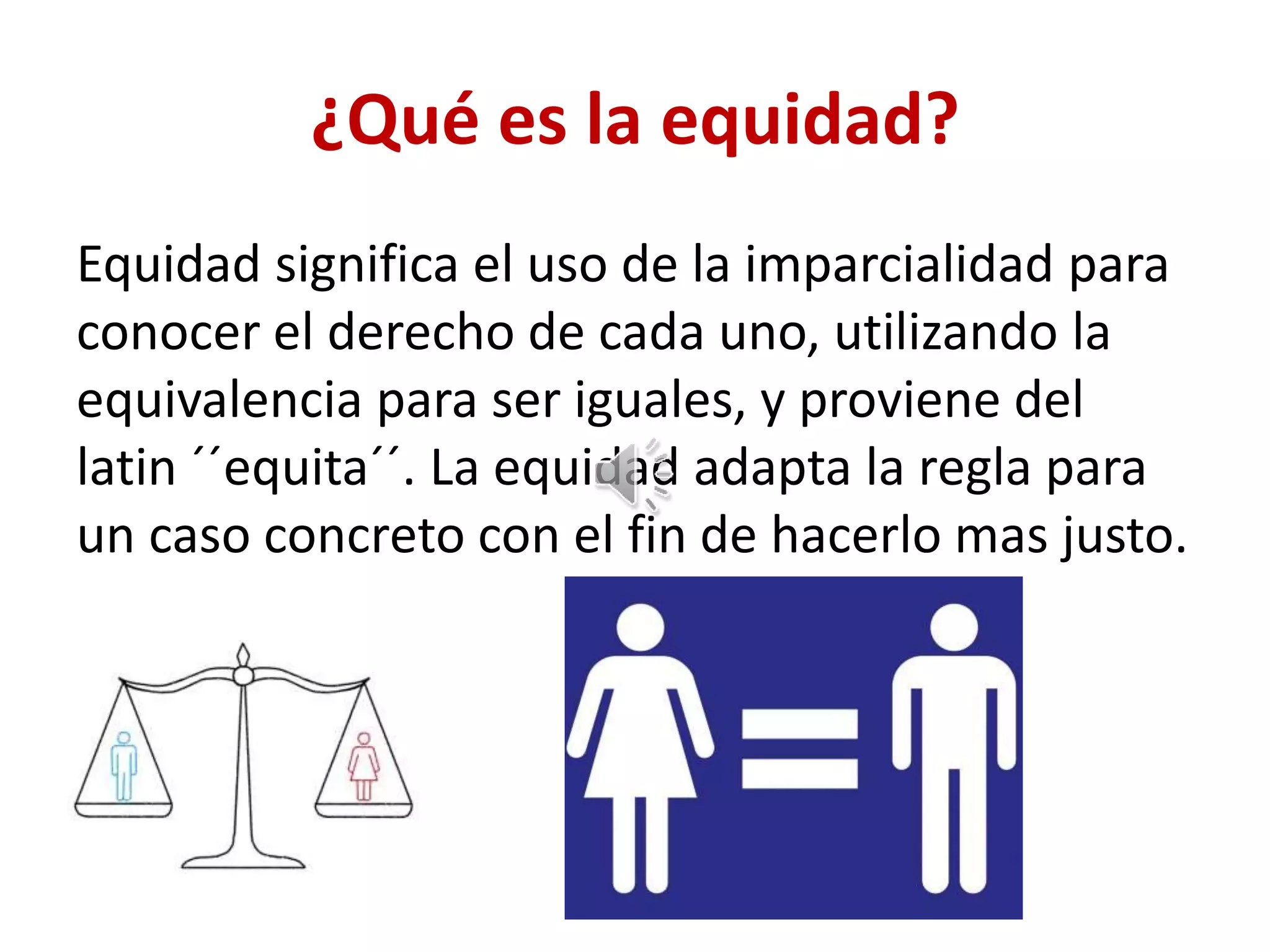 ¿Qué es la equidad?

Equidad significa el uso de la imparcialidad para conocer el derecho de cada uno, utilizando la equivalencia para ser iguales, y proviene del latin ´´equita´´. La equidad adapta la regla para un caso concreto con el fin de hacerlo mas justo.